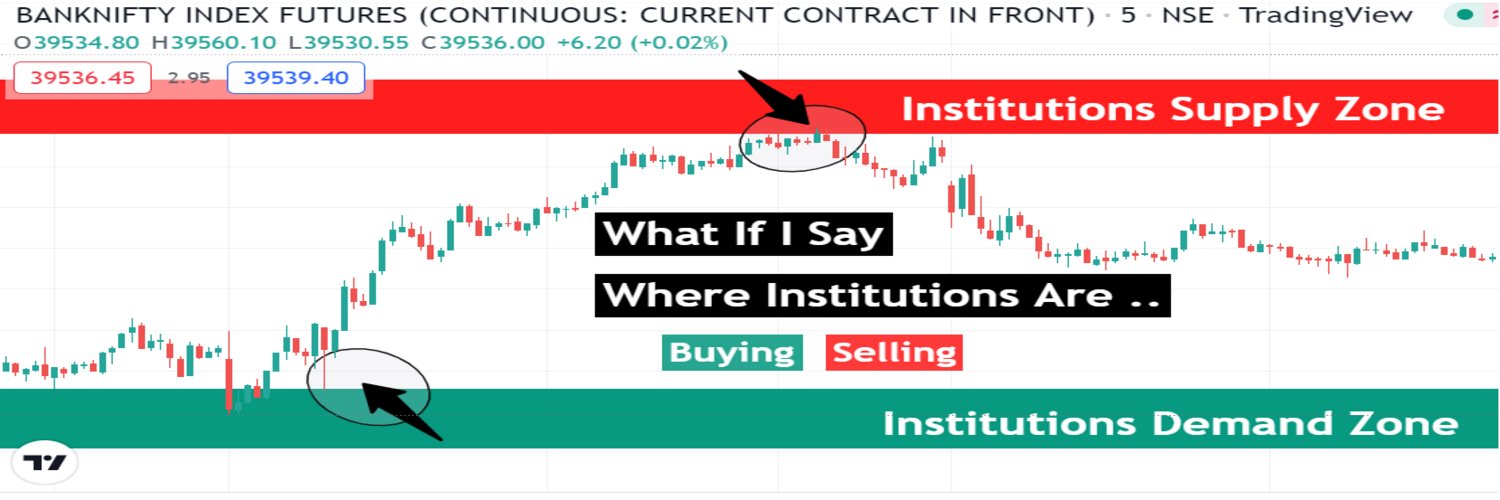 BANKNIFTY INDEX FUTURES (CONTINUOUS: CURRENT CONTRACT IN FRONT) · 5 · NSE · TradingView
O39534.80 H39560.10 L39530.55 C39536.00 +6.20 (+0.02%)
39536.45 2.95 39539.40

Institutions Supply Zone

What If I Say

Where Institutions Are ..

Buying Selling

Institutions Demand Zone

TV